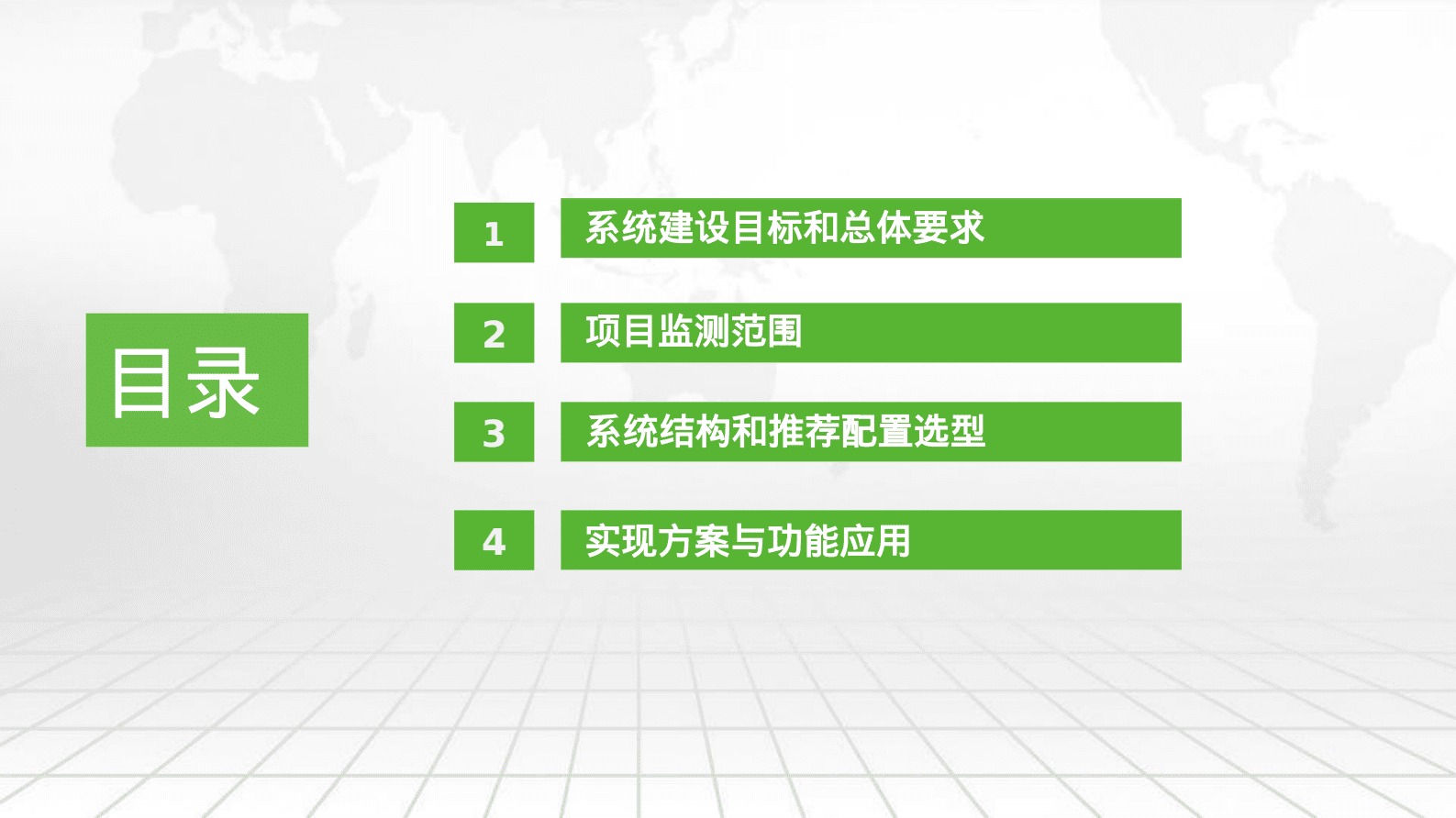 目录

1 系统建设目标和总体要求

2 项目监测范围

3 系统结构和推荐配置选型

4 实现方案与功能应用